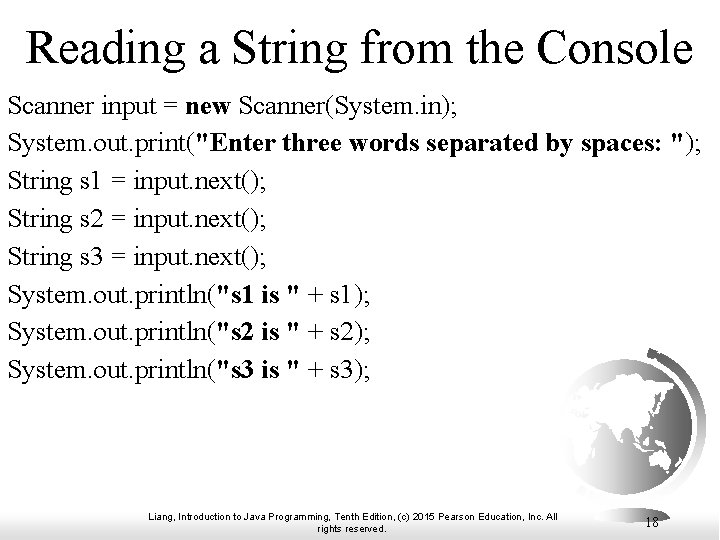 Reading a String from the Console

Scanner input = new Scanner(System.in);
System.out.print("Enter three words separated by spaces: ");
String s1 = input.next();
String s2 = input.next();
String s3 = input.next();
System.out.println("s1 is " + s1);
System.out.println("s2 is " + s2);
System.out.println("s3 is " + s3);

Liang, Introduction to Java Programming, Tenth Edition, (c) 2015 Pearson Education, Inc. All rights reserved.

18